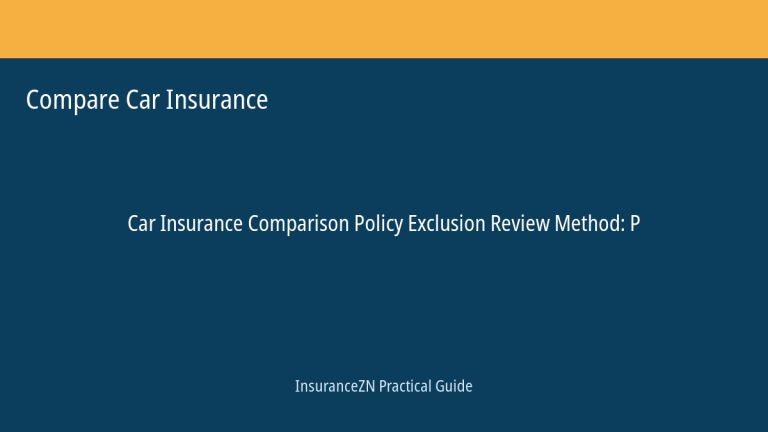 Compare Car Insurance

Car Insurance Comparison Policy Exclusion Review Method: P

InsuranceZN Practical Guide